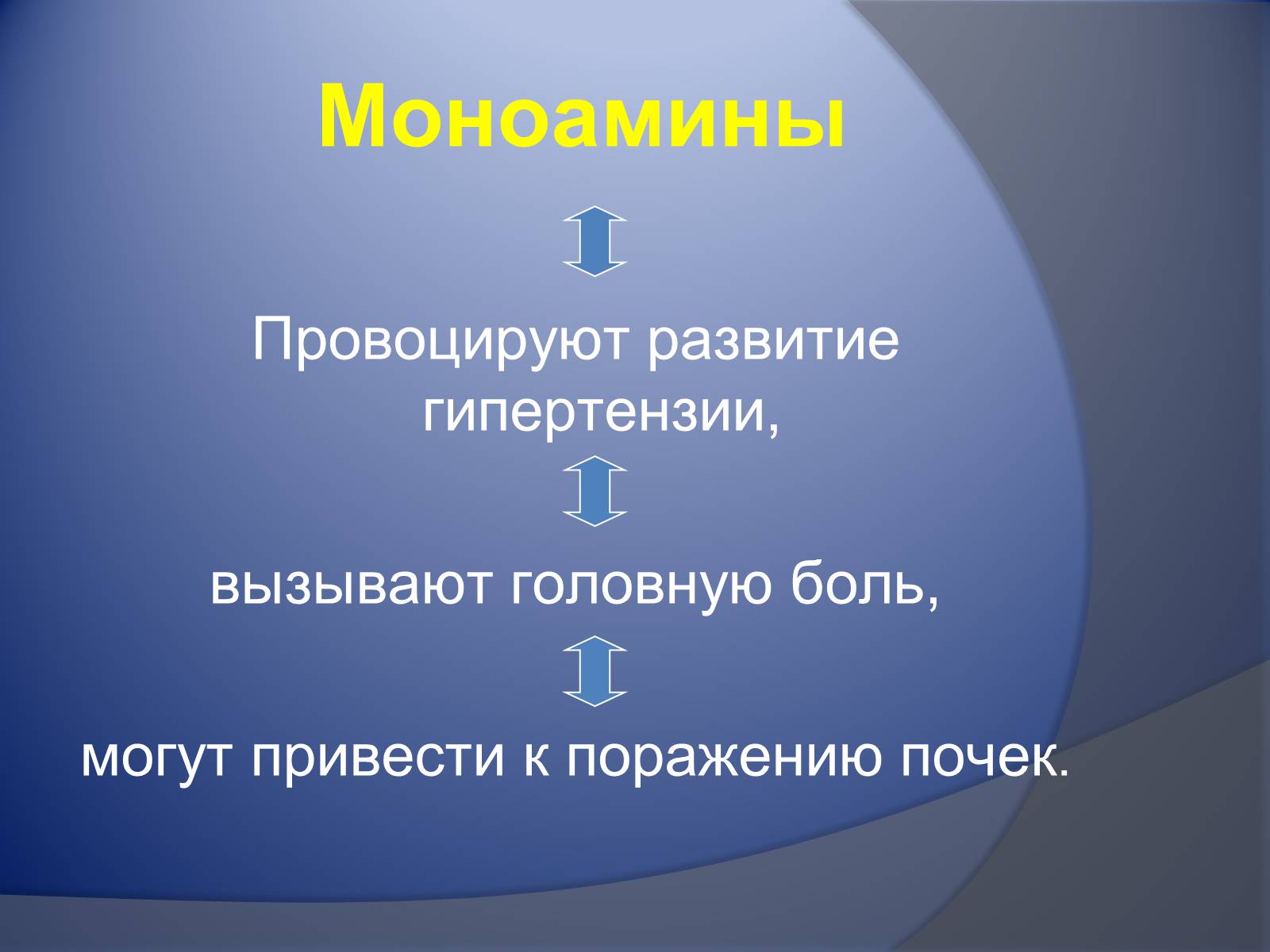 Моноамины

Провоцируют развитие гипертензии,

вызывают головную боль,

могут привести к поражению почек.